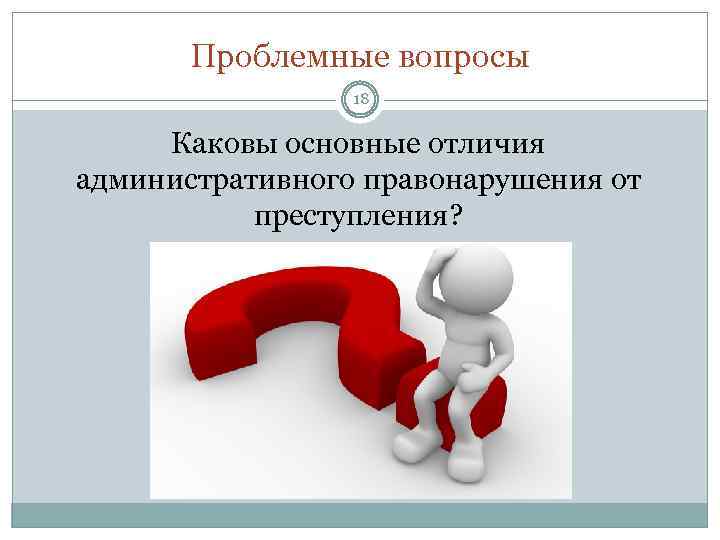 Проблемные вопросы

18

Каковы основные отличия административного правонарушения от преступления?